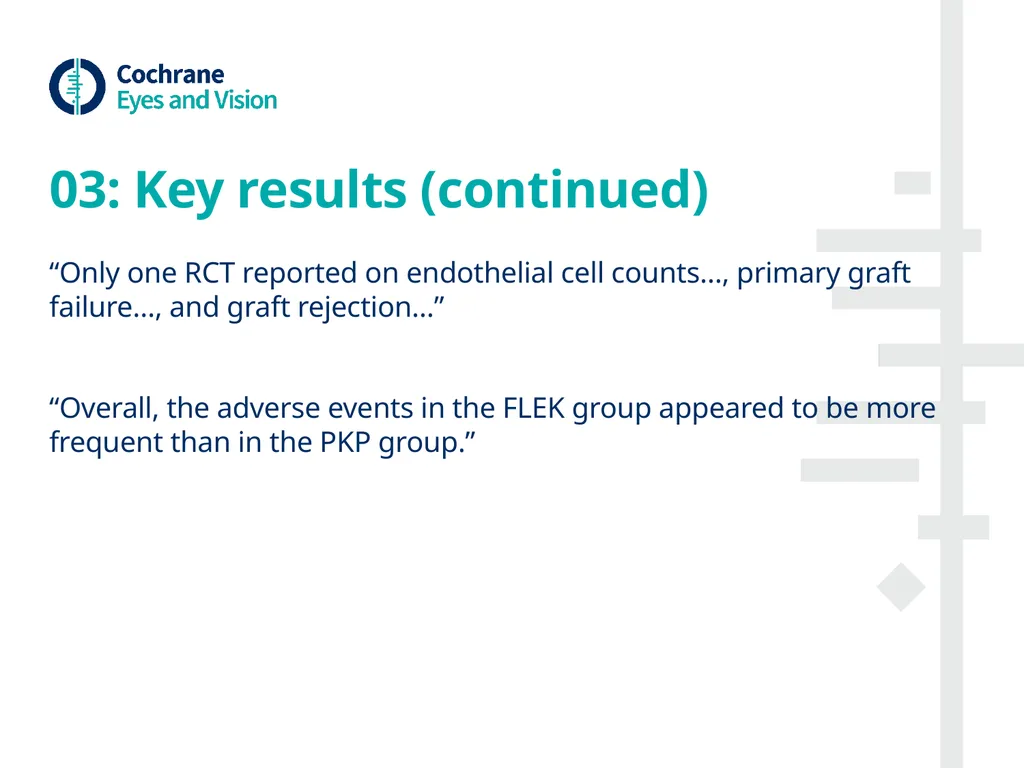 Cochrane
Eyes and Vision

03: Key results (continued)

“Only one RCT reported on endothelial cell counts..., primary graft failure..., and graft rejection...”

“Overall, the adverse events in the FLEK group appeared to be more frequent than in the PKP group.”